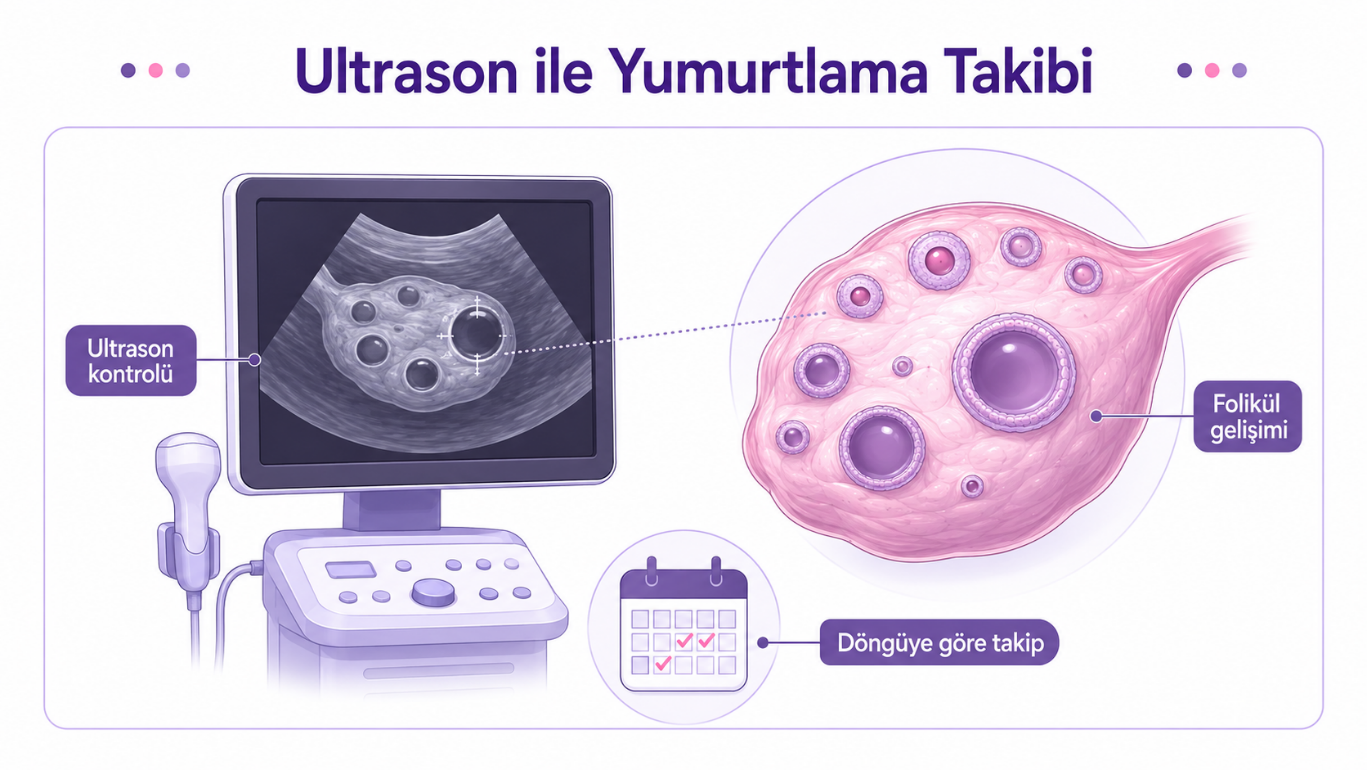 Ultrason ile Yumurtlama Takibi

Ultrason kontrolü

Folikül gelişimi

Döngüye göre takip